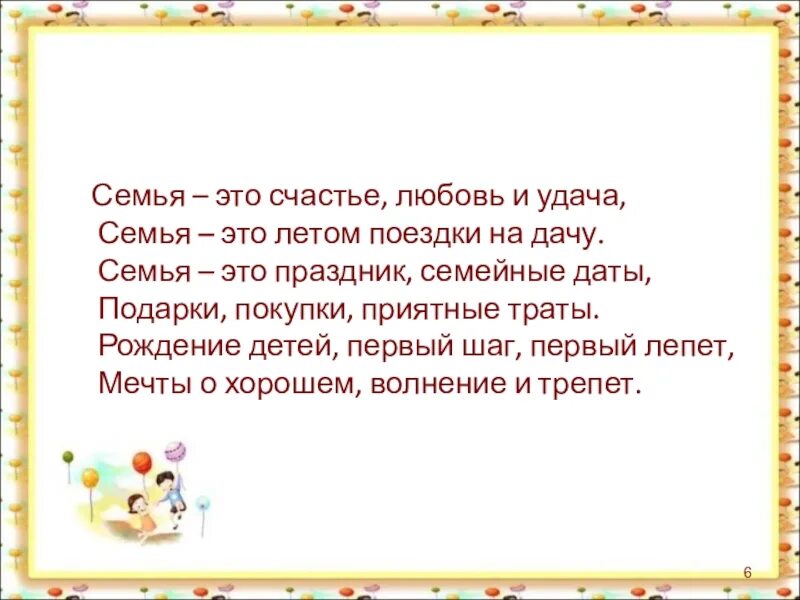 Семья – это счастье, любовь и удача,
Семья – это летом поездки на дачу.
Семья – это праздник, семейные даты,
Подарки, покупки, приятные траты.
Рождение детей, первый шаг, первый лепет,
Мечты о хорошем, волнение и трепет.

6